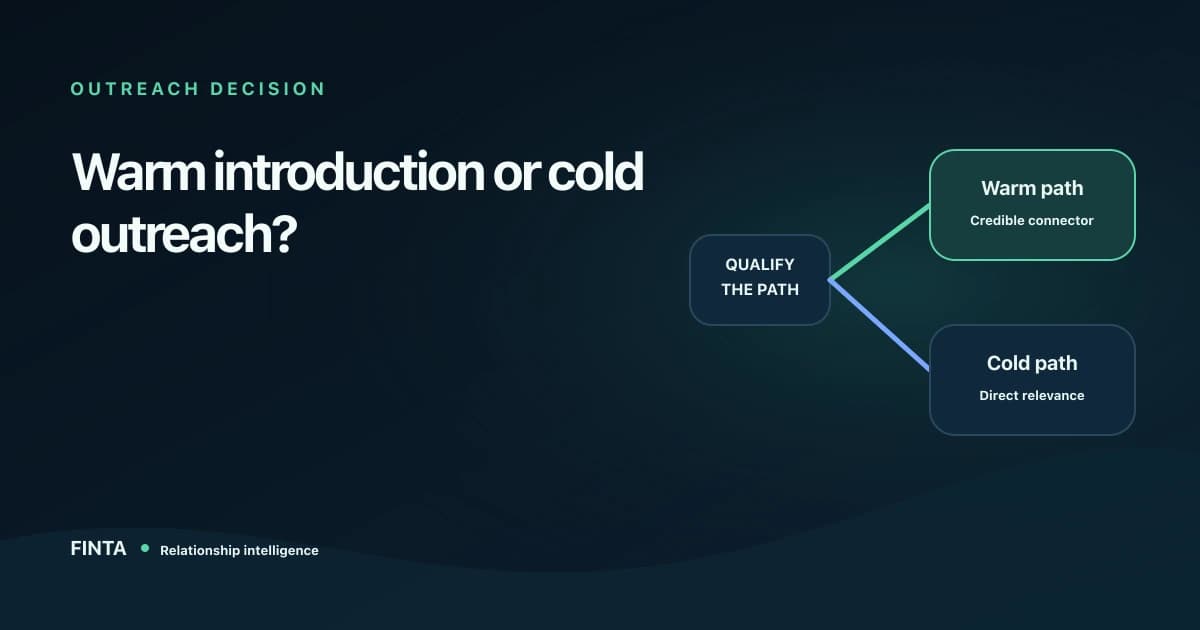 OUTREACH DECISION

Warm introduction or cold outreach?

QUALIFY THE PATH

Warm path
Credible connector

Cold path
Direct relevance

FINTA • Relationship intelligence